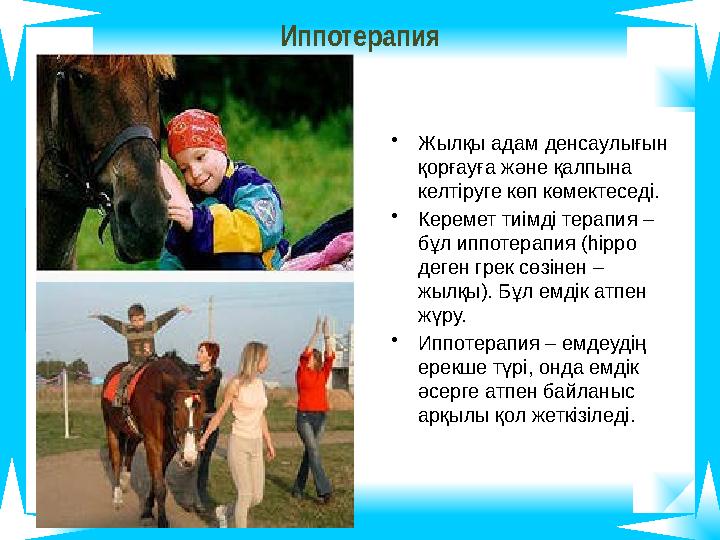 Иппотерапия

• Жылқы адам денсаулығын қорғауға және қалпына келтіруге көп көмектеседі.

• Керемет тиімді терапия – бұл иппотерапия (hippo деген грек сөзінен – жылқы). Бұл емдік атпен жүру.

• Иппотерапия – емдеудің ерекше түрі, онда емдік әсерге атпен байланыс арқылы қол жеткізіледі.